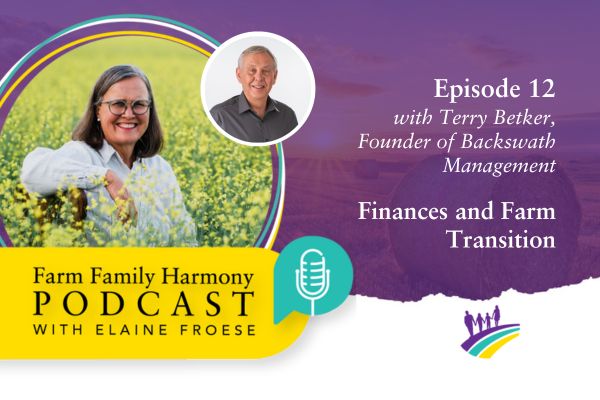 Episode 12
with Terry Betker, Founder of Backswath Management

Finances and Farm Transition

Farm Family Harmony
PODCAST
WITH ELAINE FROESE